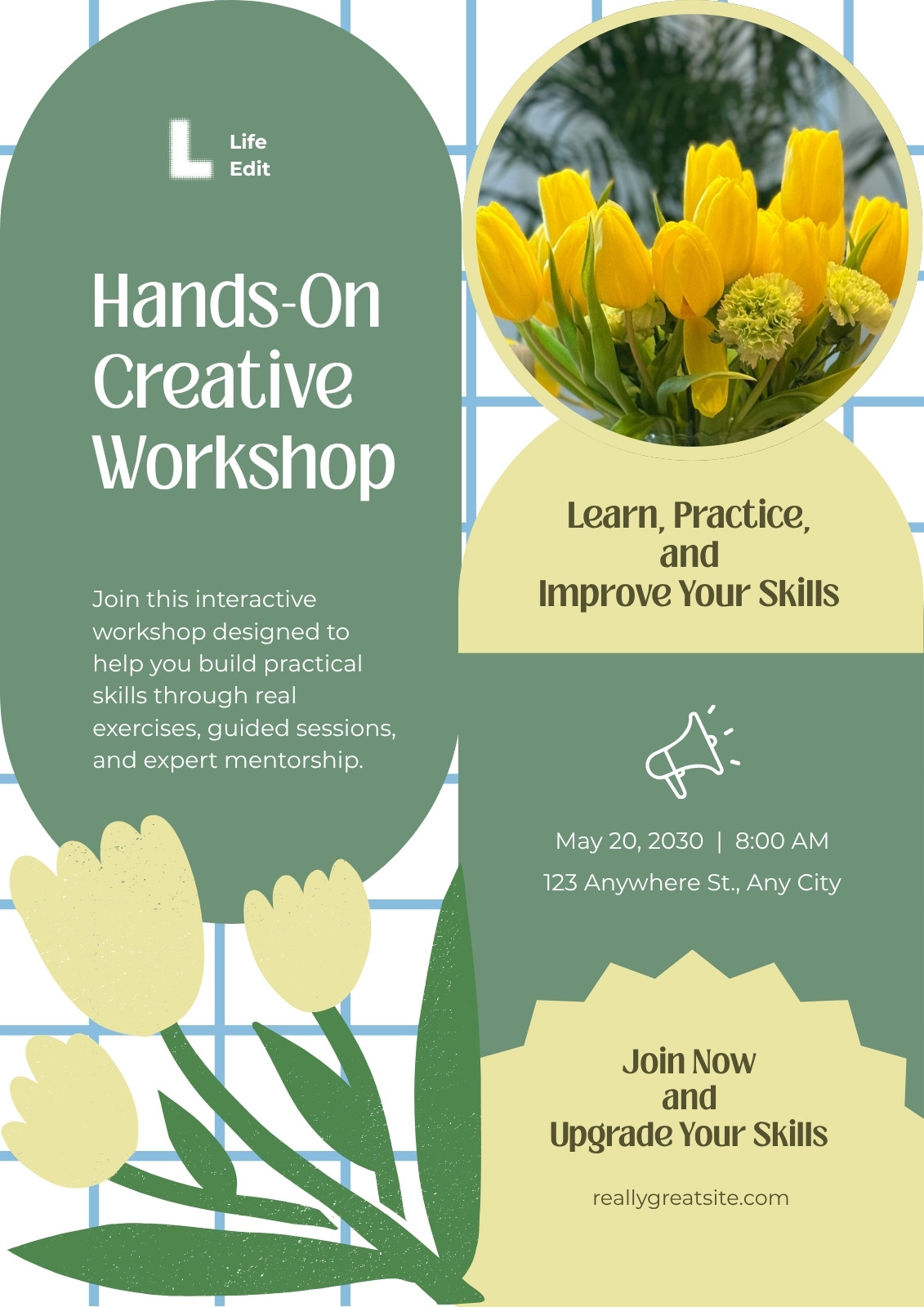 L

Life
Edit

Hands-On Creative Workshop

Join this interactive workshop designed to help you build practical skills through real exercises, guided sessions, and expert mentorship.

Learn, Practice, and Improve Your Skills

May 20, 2030 | 8:00 AM
123 Anywhere St., Any City

Join Now and Upgrade Your Skills

reallygreatsite.com